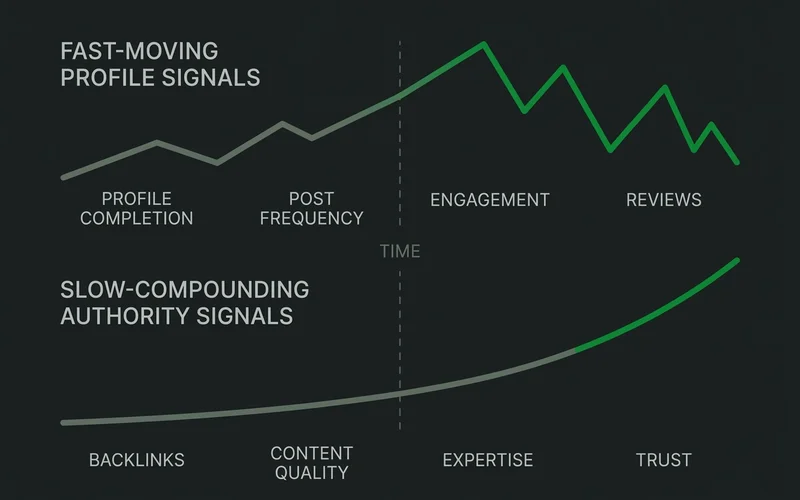 FAST-MOVING PROFILE SIGNALS

PROFILE COMPLETION

POST FREQUENCY

ENGAGEMENT

REVIEWS

TIME

SLOW-COMPOUNDING AUTHORITY SIGNALS

BACKLINKS

CONTENT QUALITY

EXPERTISE

TRUST